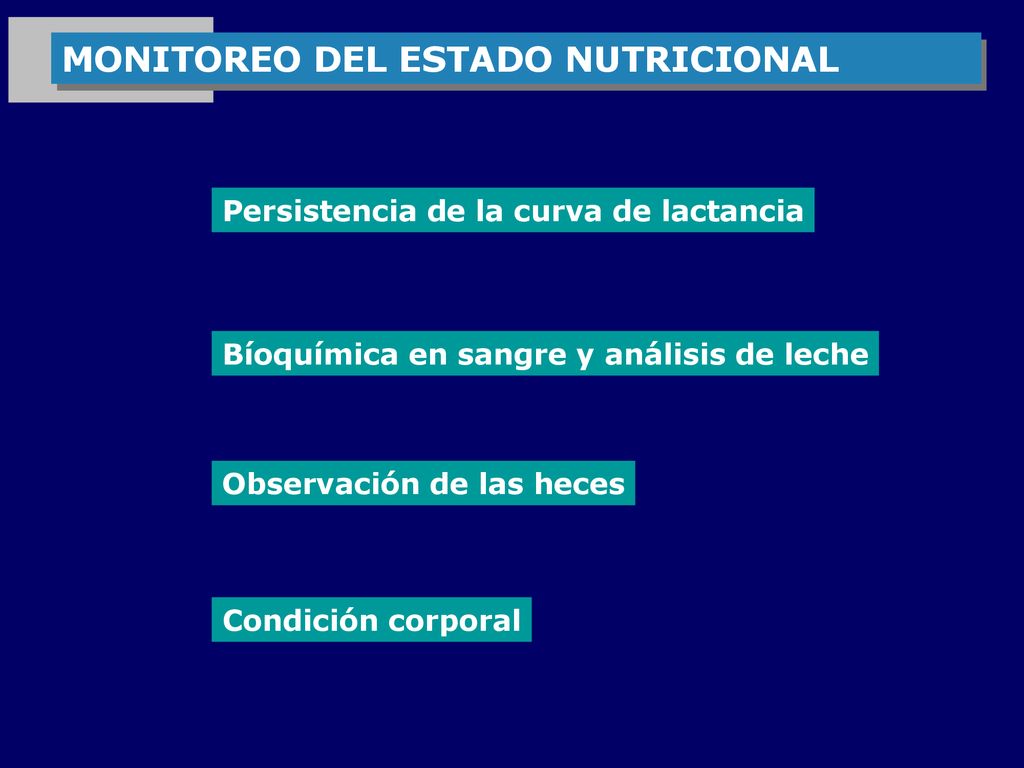 MONITOREO DEL ESTADO NUTRICIONAL

Persistencia de la curva de lactancia

Bíoquímica en sangre y análisis de leche

Observación de las heces

Condición corporal